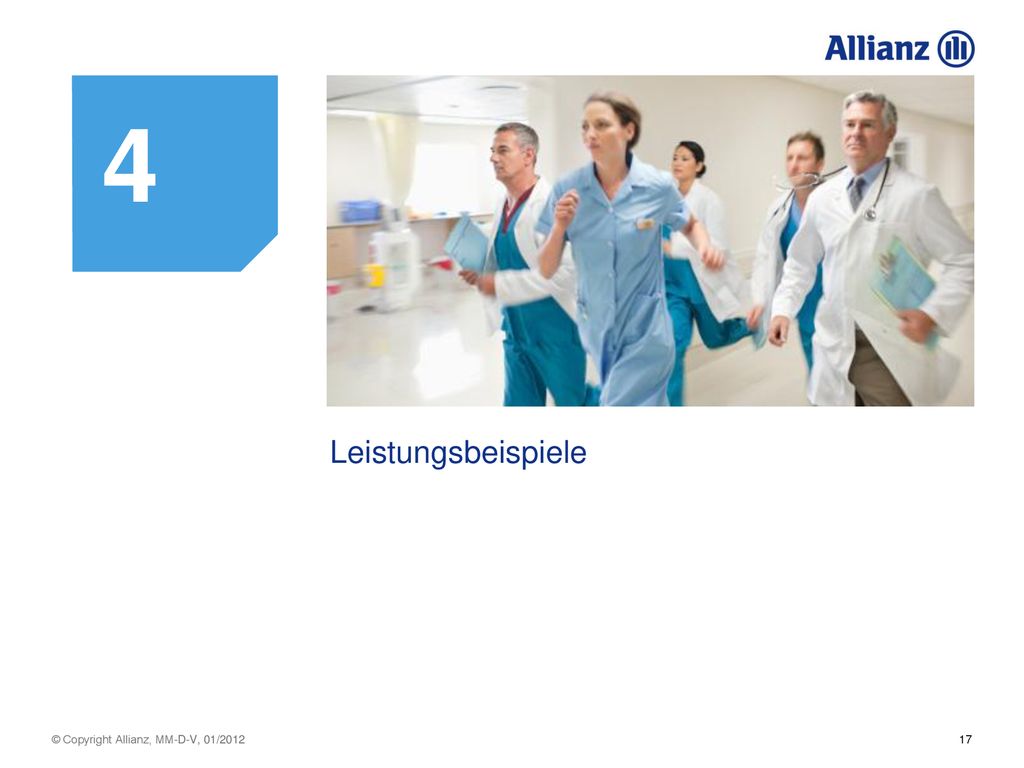 Allianz

4

Leistungsbeispiele

© Copyright Allianz, MM-D-V, 01/2012

17